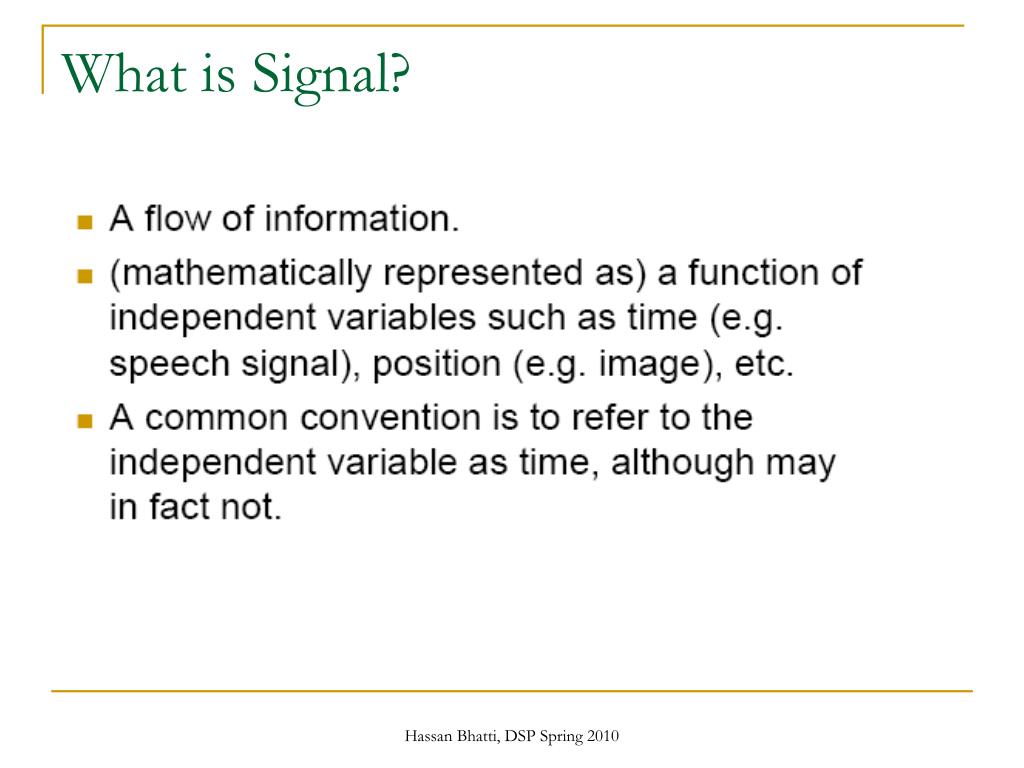 What is Signal?

- A flow of information.
- (mathematically represented as) a function of independent variables such as time (e.g. speech signal), position (e.g. image), etc.
- A common convention is to refer to the independent variable as time, although may in fact not.

Hassan Bhatti, DSP Spring 2010